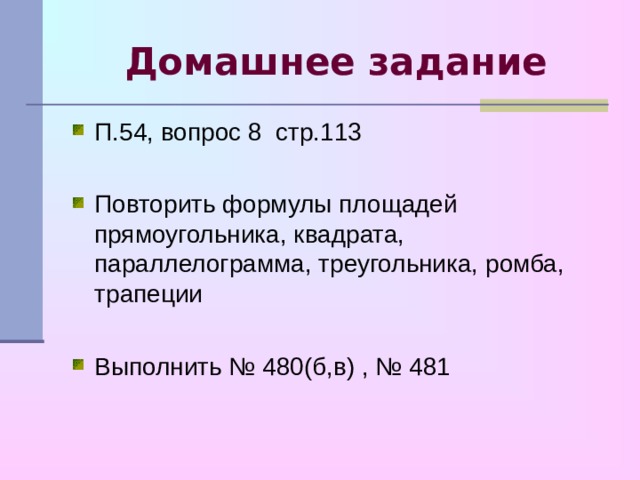 Домашнее задание

П.54, вопрос 8 стр.113

Повторить формулы площадей прямоугольника, квадрата, параллелограмма, треугольника, ромба, трапеции

Выполнить № 480(б,в) , № 481